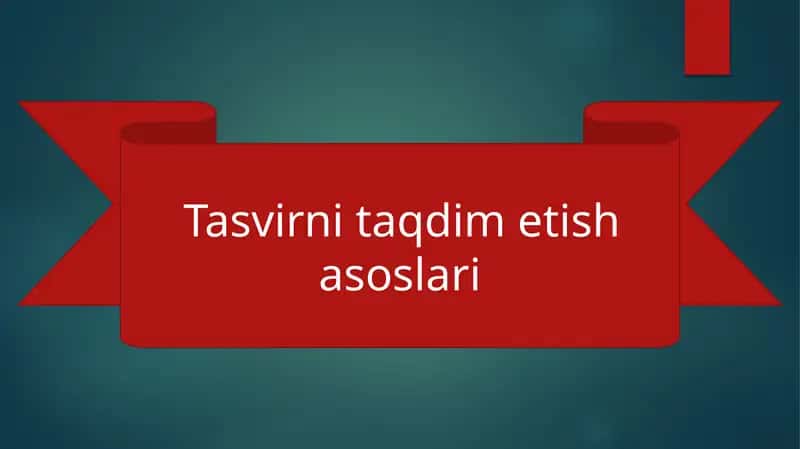 Tasvirni taqdim etish asoslari